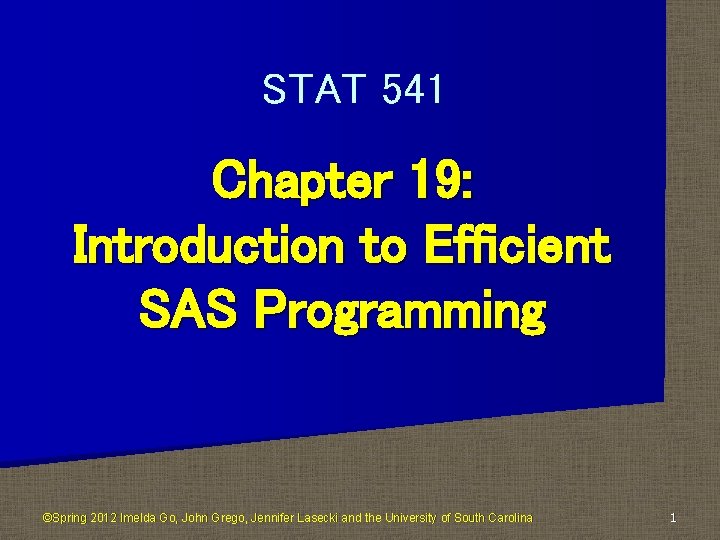 STAT 541

Chapter 19:
Introduction to Efficient SAS Programming

©Spring 2012 Imelda Go, John Grego, Jennifer Lasecki and the University of South Carolina

1